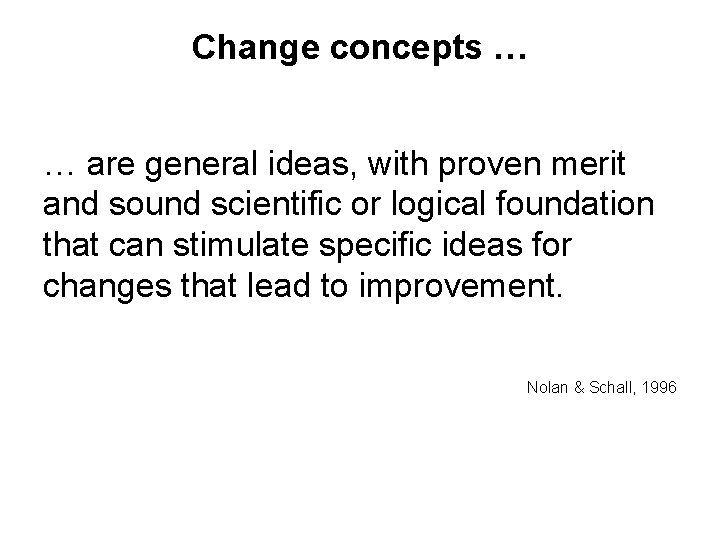 Change concepts …

… are general ideas, with proven merit and sound scientific or logical foundation that can stimulate specific ideas for changes that lead to improvement.

Nolan & Schall, 1996